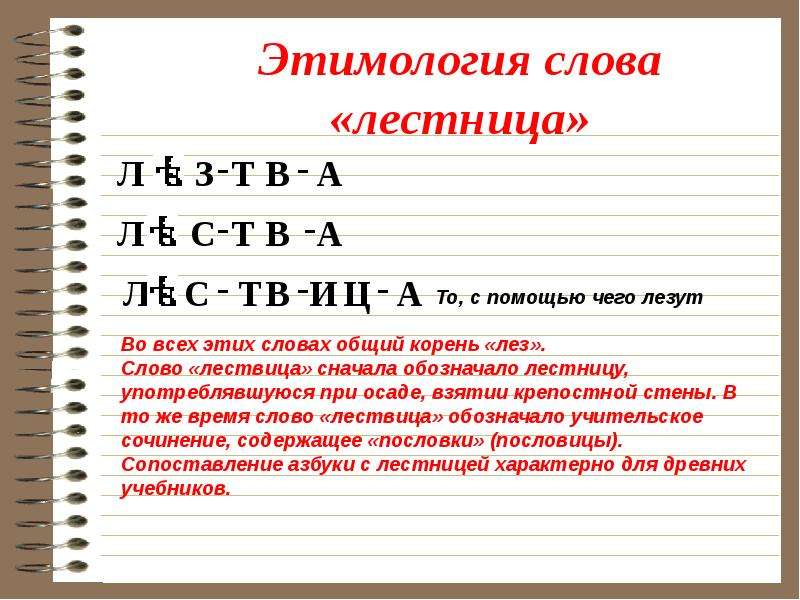 Этимология слова «лестница»

Л Ѣ З - Т В - А

Л Ѣ С - Т В - А

Л Ѣ С - Т В - И Ц - А То, с помощью чего лезут

Во всех этих словах общий корень «лез».
Слово «лествица» сначала обозначало лестницу, употреблявшуюся при осаде, взятии крепостной стены. В то же время слово «лествица» обозначало учительское сочинение, содержащее «пословки» (пословицы).
Сопоставление азбуки с лестницей характерно для древних учебников.